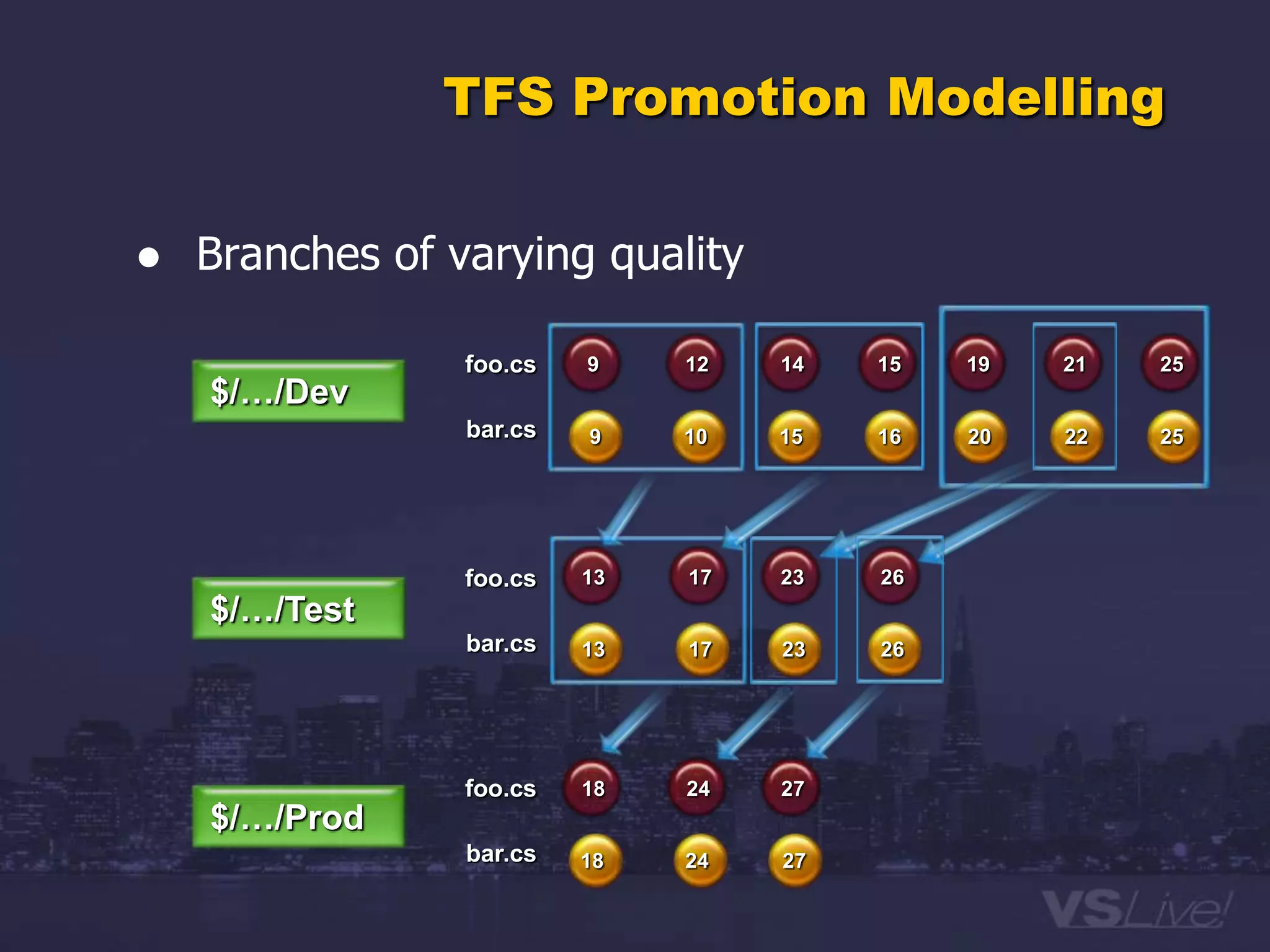 TFS Promotion Modelling

• Branches of varying quality

$/…/Dev

foo.cs 9 12 14 15 19 21 25

bar.cs 9 10 15 16 20 22 25

$/…/Test

foo.cs 13 17 23 26

bar.cs 13 17 23 26

$/…/Prod

foo.cs 18 24 27

bar.cs 18 24 27

VSLive!